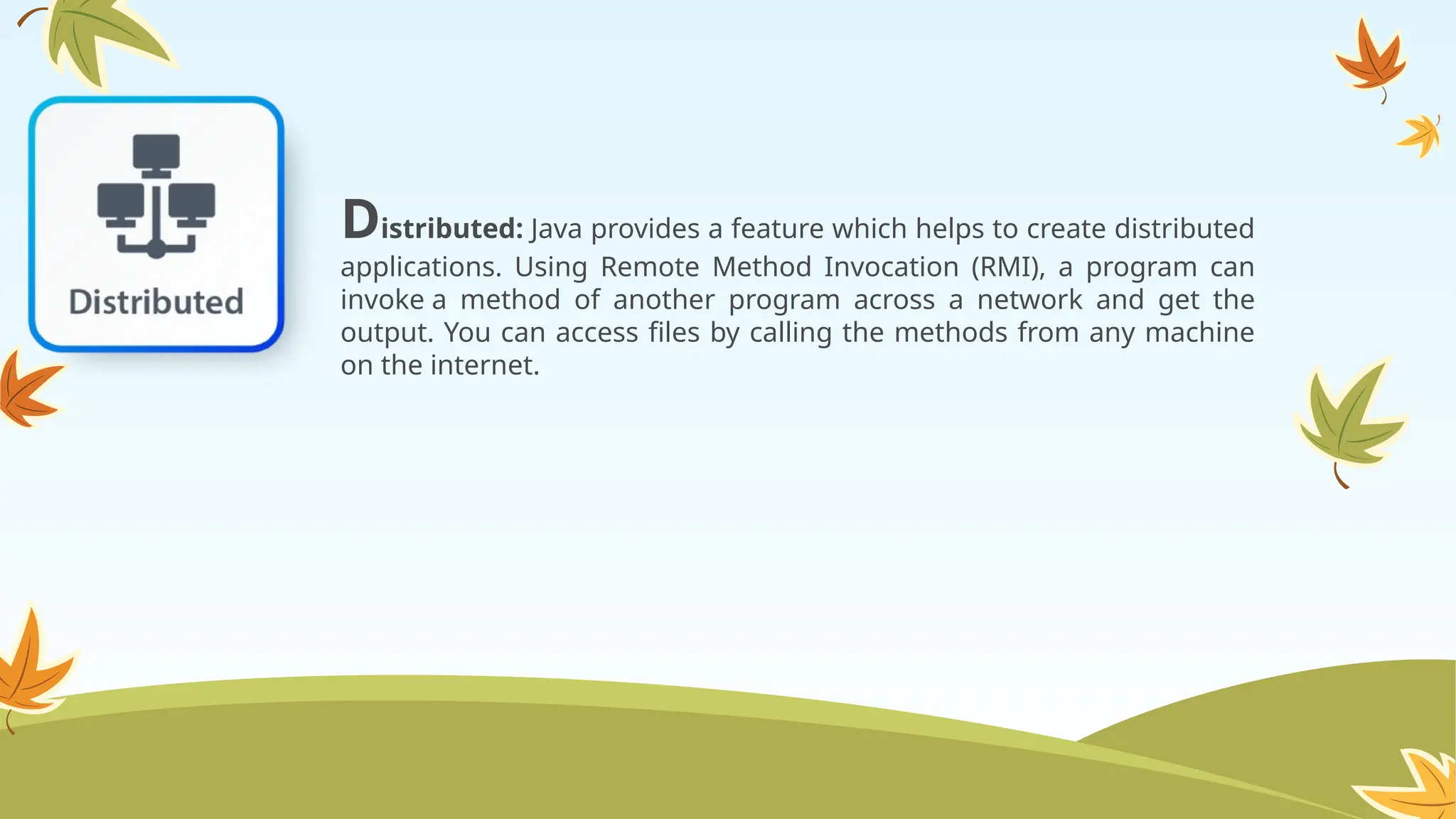 Distributed

Distributed: Java provides a feature which helps to create distributed applications. Using Remote Method Invocation (RMI), a program can invoke a method of another program across a network and get the output. You can access files by calling the methods from any machine on the internet.